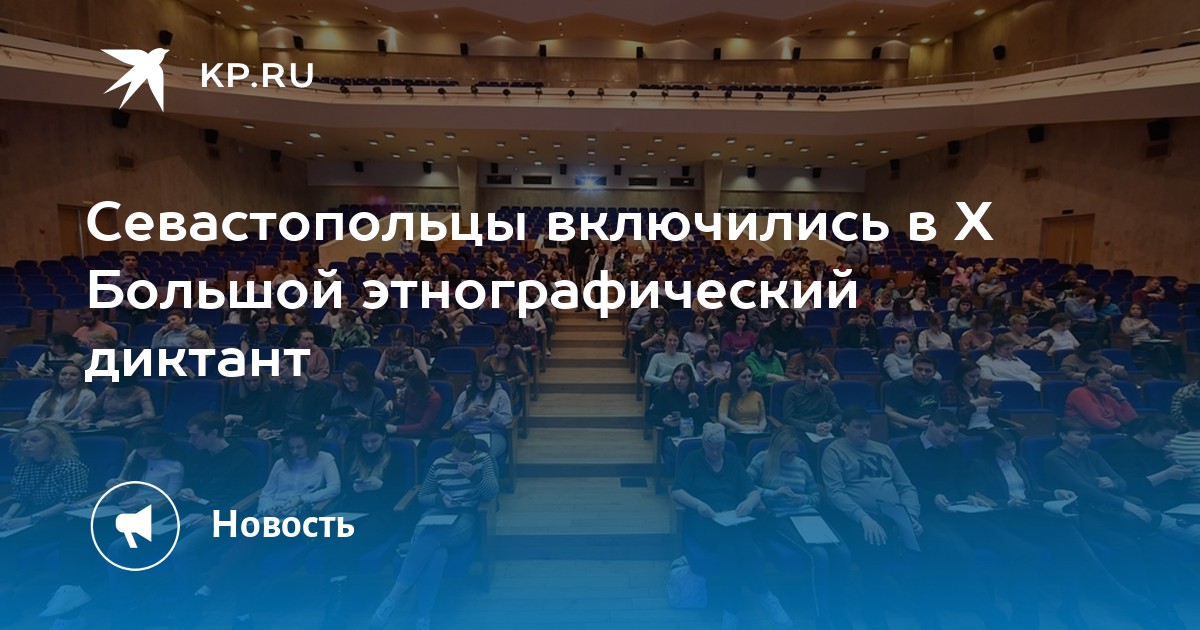 KP.RU

Севастопольцы включились в X Большой этнографический диктант

Новость